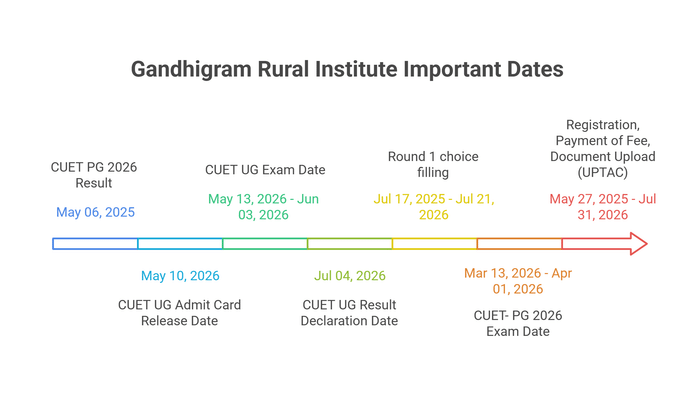 Gandhigram Rural Institute Important Dates

CUET PG 2026 Result

May 06, 2025

May 10, 2026

CUET UG Admit Card Release Date

CUET UG Exam Date

May 13, 2026 - Jun 03, 2026

Jul 04, 2026

CUET UG Result Declaration Date

Round 1 choice filling

Jul 17, 2025 - Jul 21, 2026

Mar 13, 2026 - Apr 01, 2026

CUET- PG 2026 Exam Date

Registration, Payment of Fee, Document Upload (UPTAC)

May 27, 2025 - Jul 31, 2026